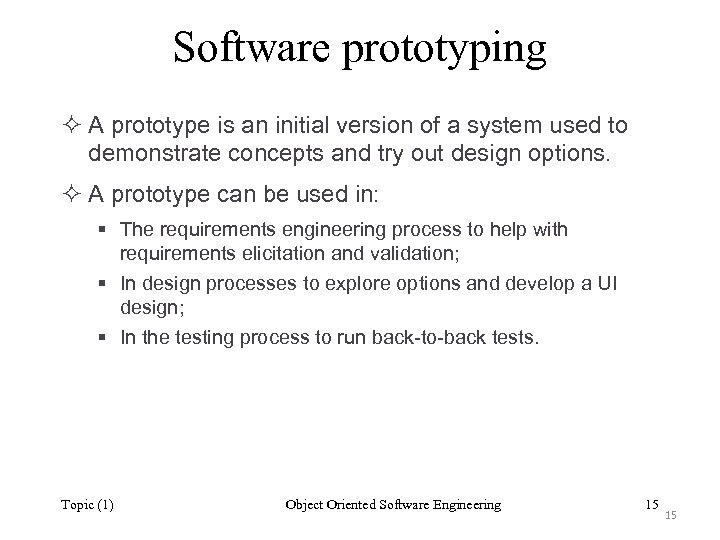 Software prototyping

✧ A prototype is an initial version of a system used to demonstrate concepts and try out design options.

✧ A prototype can be used in:

▪ The requirements engineering process to help with requirements elicitation and validation;

▪ In design processes to explore options and develop a UI design;

▪ In the testing process to run back-to-back tests.

Topic (1) Object Oriented Software Engineering 15

15